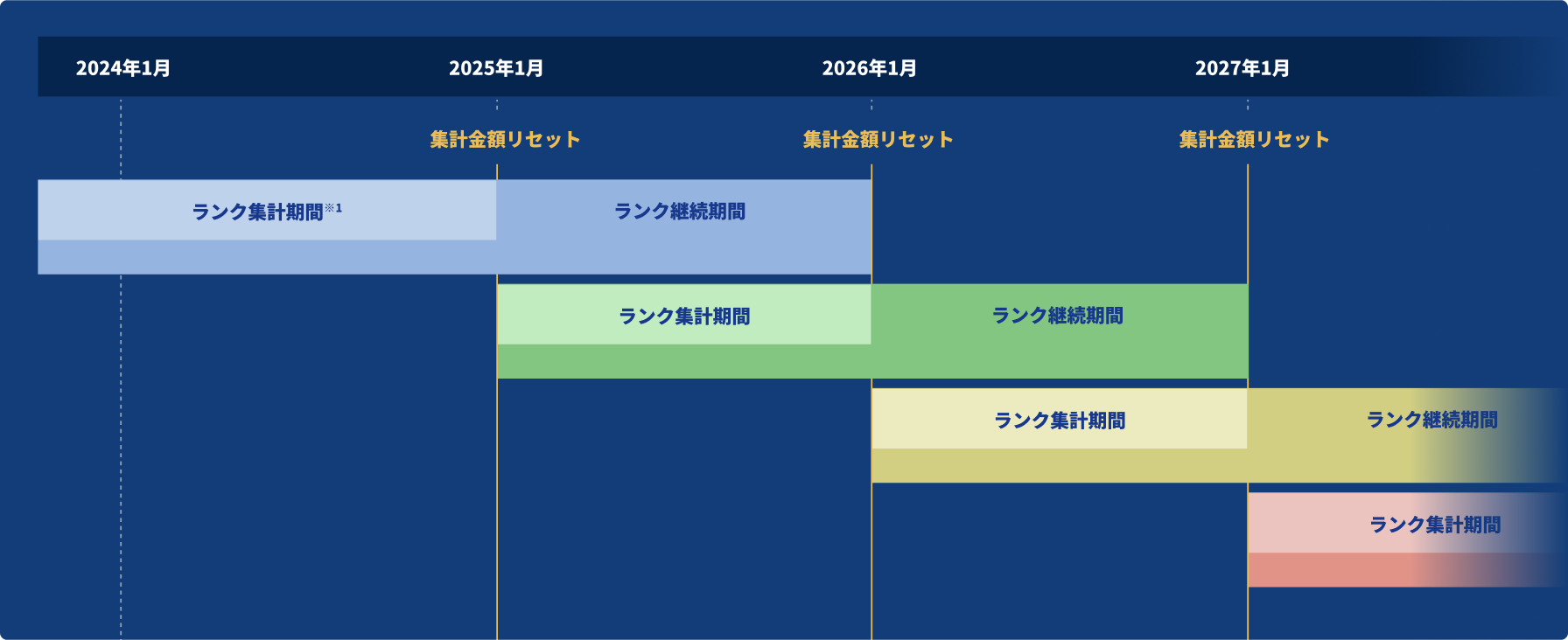 2024年1月 2025年1月 2026年1月 2027年1月

集計金額リセット 集計金額リセット 集計金額リセット

ランク集計期間※1 ランク継続期間

ランク集計期間 ランク継続期間

ランク集計期間 ランク継続期間

ランク集計期間